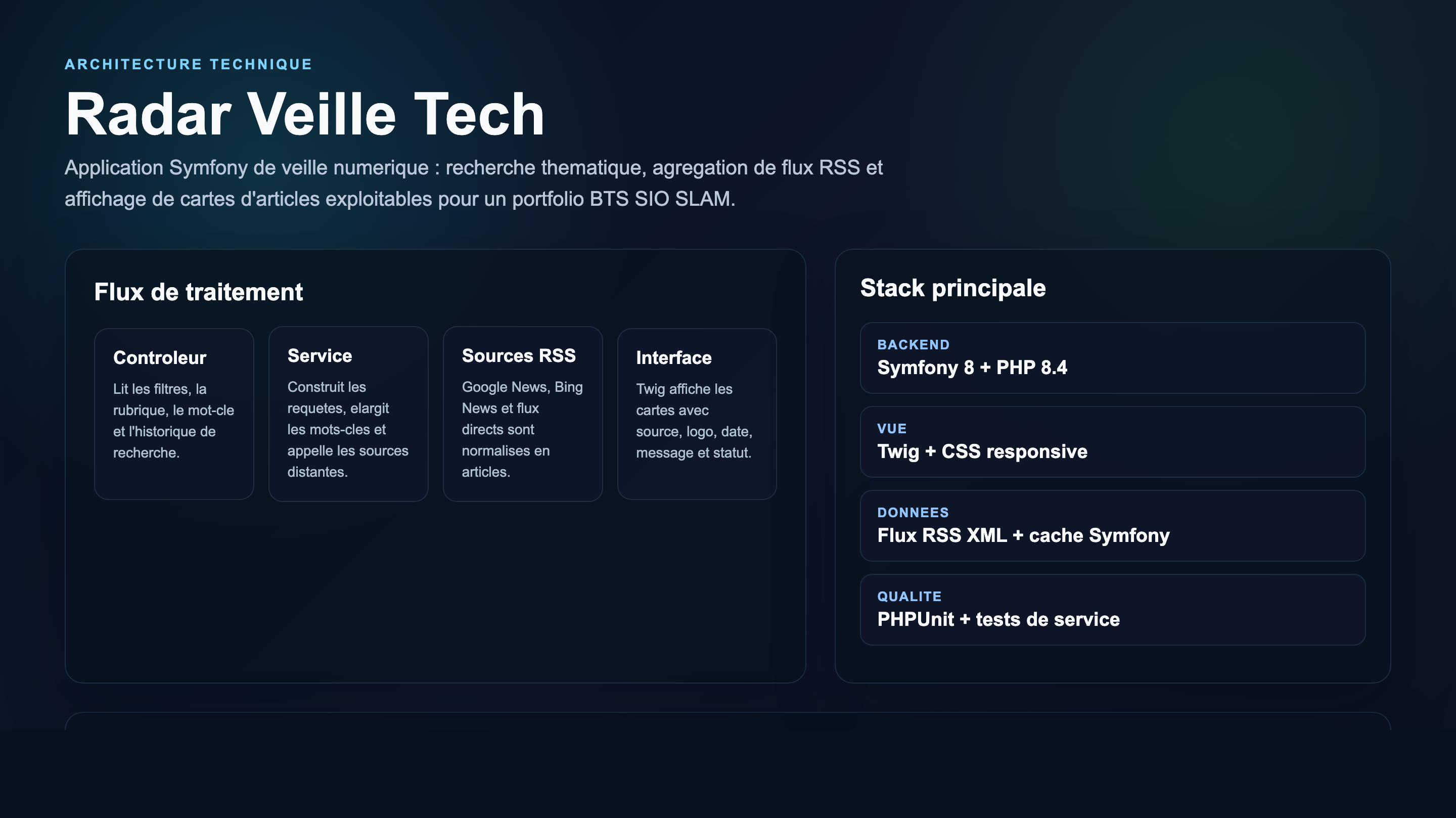 ARCHITECTURE TECHNIQUE

Radar Veille Tech

Application Symfony de veille numerique : recherche thematique, agregation de flux RSS et affichage de cartes d'articles exploitables pour un portfolio BTS SIO SLAM.

Flux de traitement

Controleur

Lit les filtres, la rubrique, le mot-cle et l'historique de recherche.

Service

Construit les requetes, elargit les mots-cles et appelle les sources distantes.

Sources RSS

Google News, Bing News et flux directs sont normalises en articles.

Interface

Twig affiche les cartes avec source, logo, date, message et statut.

Stack principale

BACKEND
Symfony 8 + PHP 8.4

VUE
Twig + CSS responsive

DONNEES
Flux RSS XML + cache Symfony

QUALITE
PHPUnit + tests de service